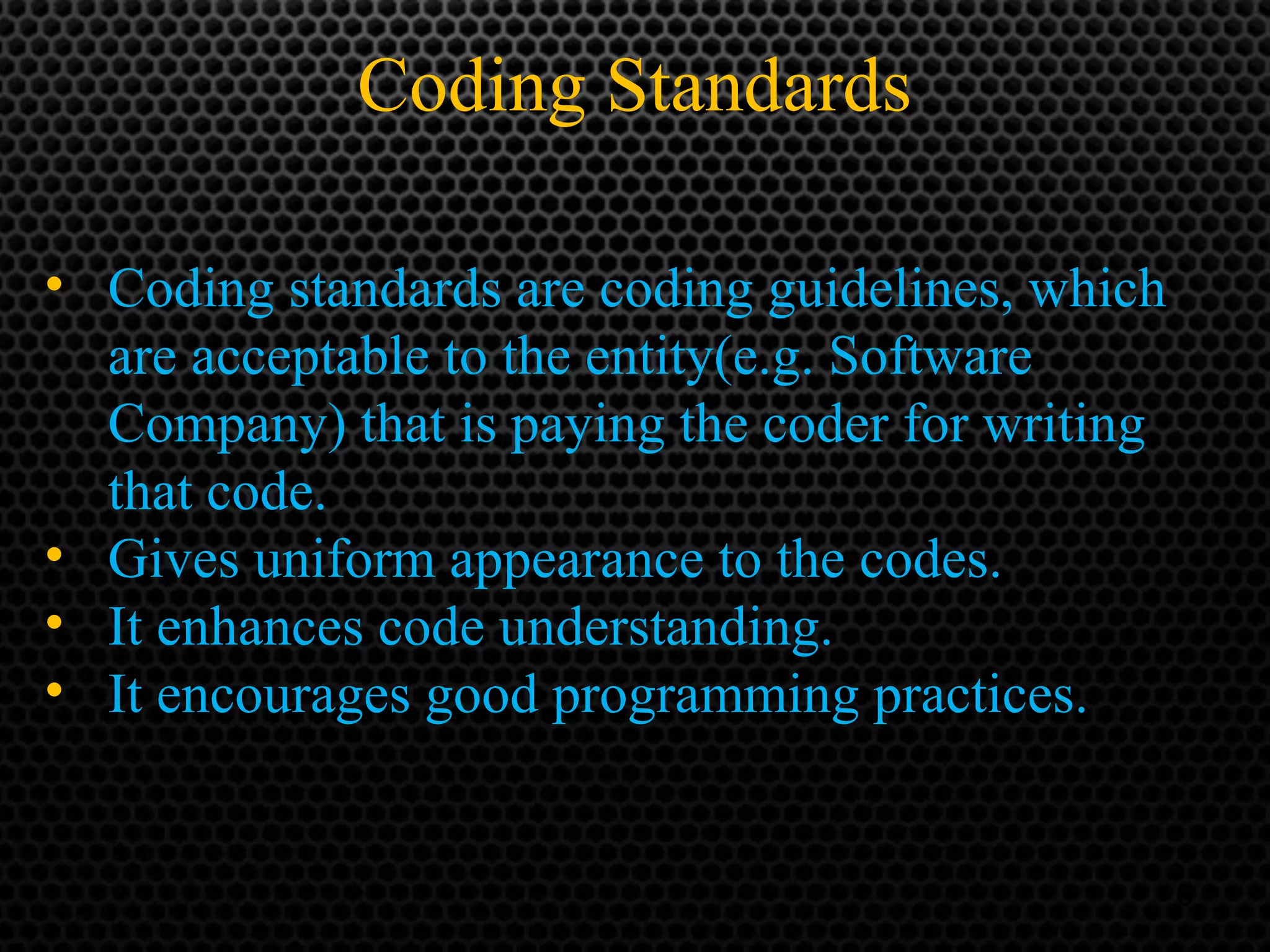 Coding Standards

• Coding standards are coding guidelines, which are acceptable to the entity(e.g. Software Company) that is paying the coder for writing that code.
• Gives uniform appearance to the codes.
• It enhances code understanding.
• It encourages good programming practices.